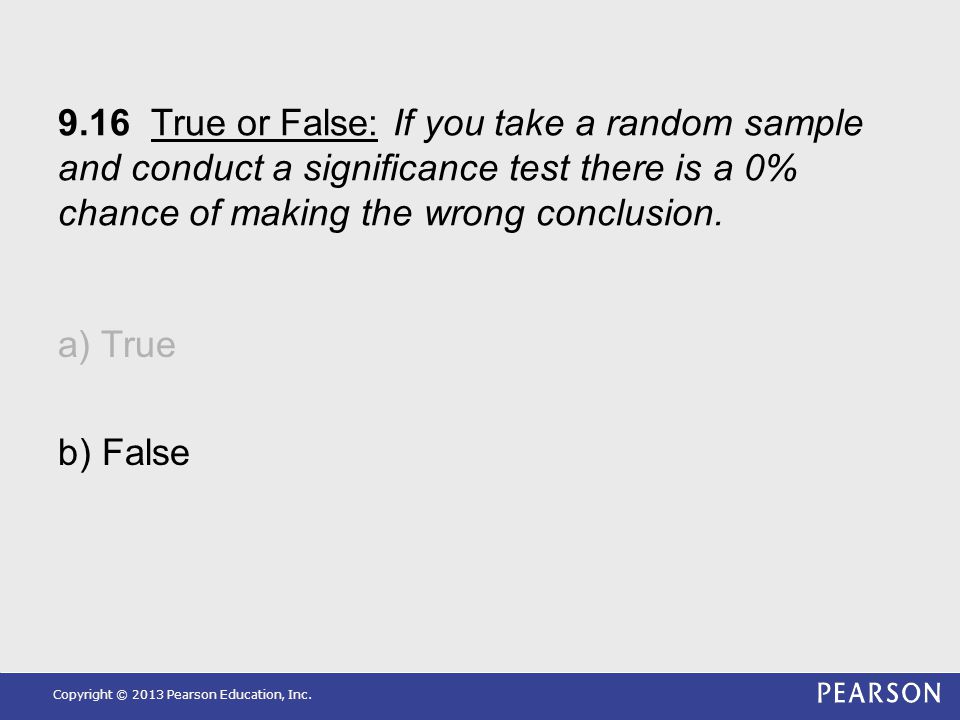 9.16 True or False: If you take a random sample and conduct a significance test there is a 0% chance of making the wrong conclusion.

a) True

b) False

Copyright © 2013 Pearson Education, Inc.

PEARSON